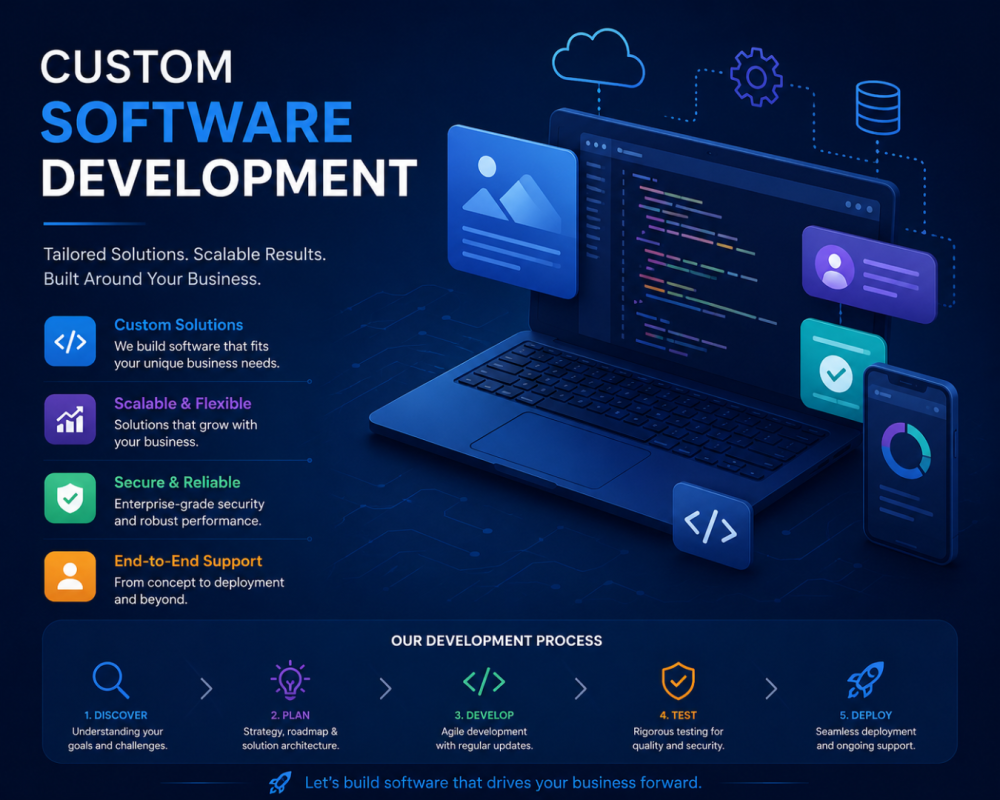 CUSTOM
SOFTWARE
DEVELOPMENT

Tailored Solutions. Scalable Results. Built Around Your Business.

Custom Solutions
We build software that fits your unique business needs.

Scalable & Flexible
Solutions that grow with your business.

Secure & Reliable
Enterprise-grade security and robust performance.

End-to-End Support
From concept to deployment and beyond.

OUR DEVELOPMENT PROCESS

1. DISCOVER
Understanding your goals and challenges.

2. PLAN
Strategy, roadmap & solution architecture.

3. DEVELOP
Agile development with regular updates.

4. TEST
Rigorous testing for quality and security.

5. DEPLOY
Seamless deployment and ongoing support.

Let's build software that drives your business forward.